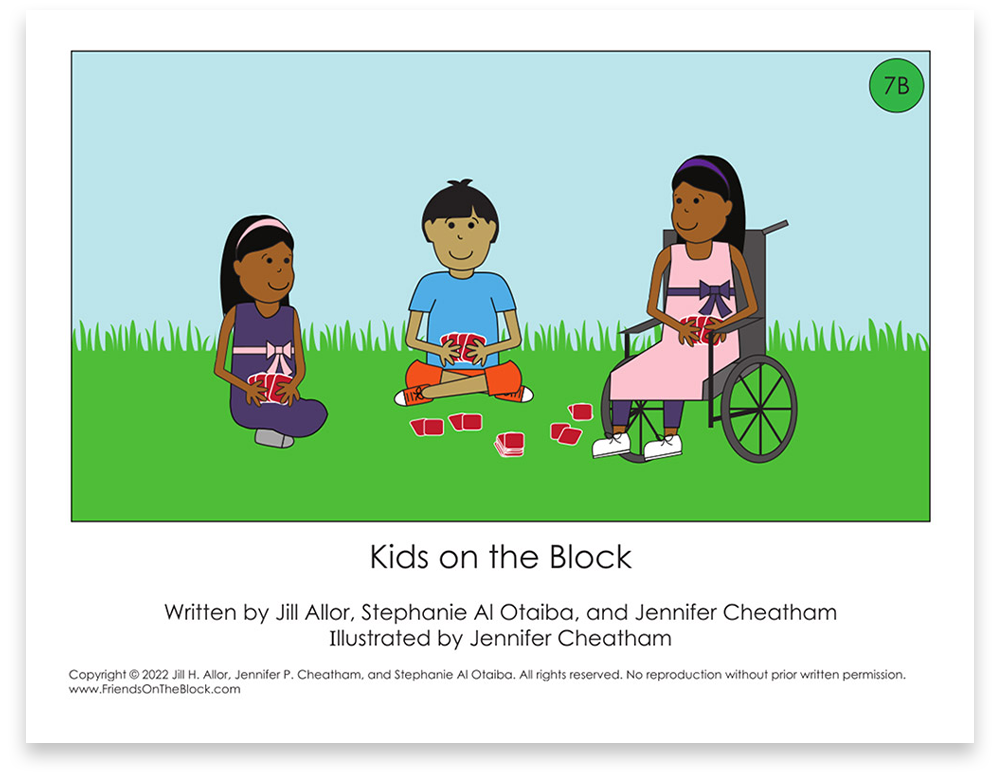 7B

Kids on the Block

Written by Jill Allor, Stephanie Al Otaiba, and Jennifer Cheatham
Illustrated by Jennifer Cheatham

Copyright © 2022 Jill H. Allor, Jennifer P. Cheatham, and Stephanie Al Otaiba. All rights reserved. No reproduction without prior written permission.
www.FriendsOnTheBlock.com